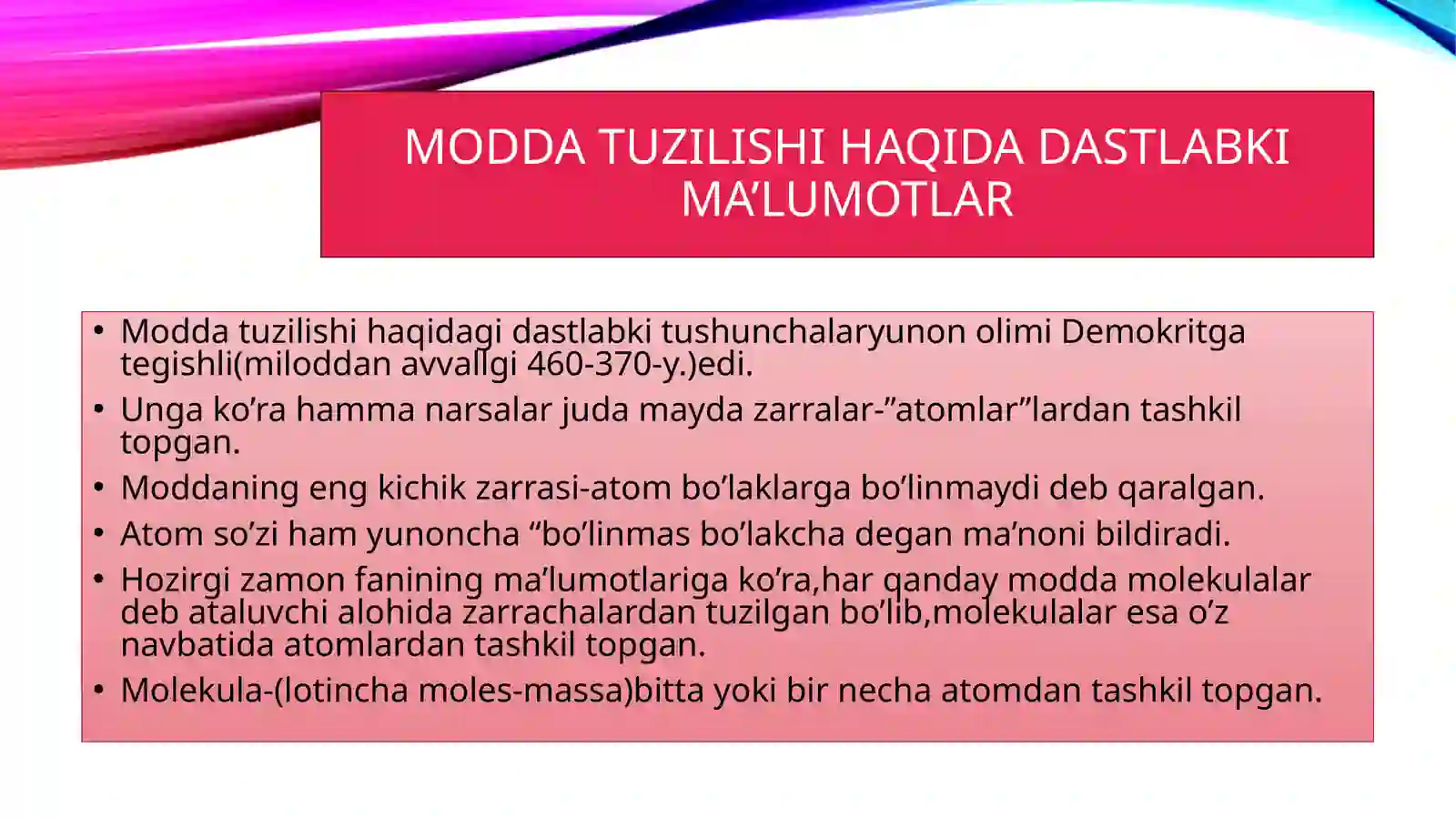 MODDA TUZILISHI HAQIDA DASTLABKI MA’LUMOTLAR

• Modda tuzilishi haqidagi dastlabki tushunchalaryunon olimi Demokritga tegishli(miloddan avvallgi 460-370-y.)edi.

• Unga ko’ra hamma narsalar juda mayda zarralar-”atomlar”lardan tashkil topgan.

• Moddaning eng kichik zarrasi-atom bo’laklarga bo’linmaydi deb qaralgan.

• Atom so’zi ham yunoncha “bo’linmas bo’lakcha degan ma’noni bildiradi.

• Hozirgi zamon fanining ma’lumotlariga ko’ra,har qanday modda molekulalar deb ataluvchi alohida zarrachalardan tuzilgan bo’lib,molekulalar esa o’z navbatida atomlardan tashkil topgan.

• Molekula-(lotincha moles-massa)bitta yoki bir necha atomdan tashkil topgan.